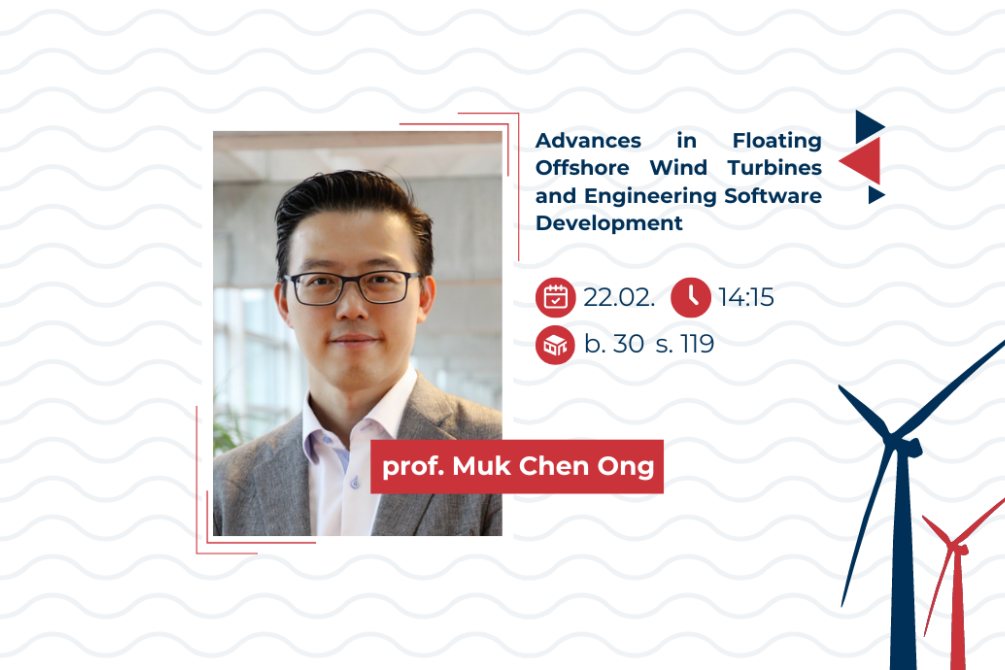 Advances in Floating Offshore Wind Turbines and Engineering Software Development

22.02. 14:15

b. 30 s. 119

prof. Muk Chen Ong